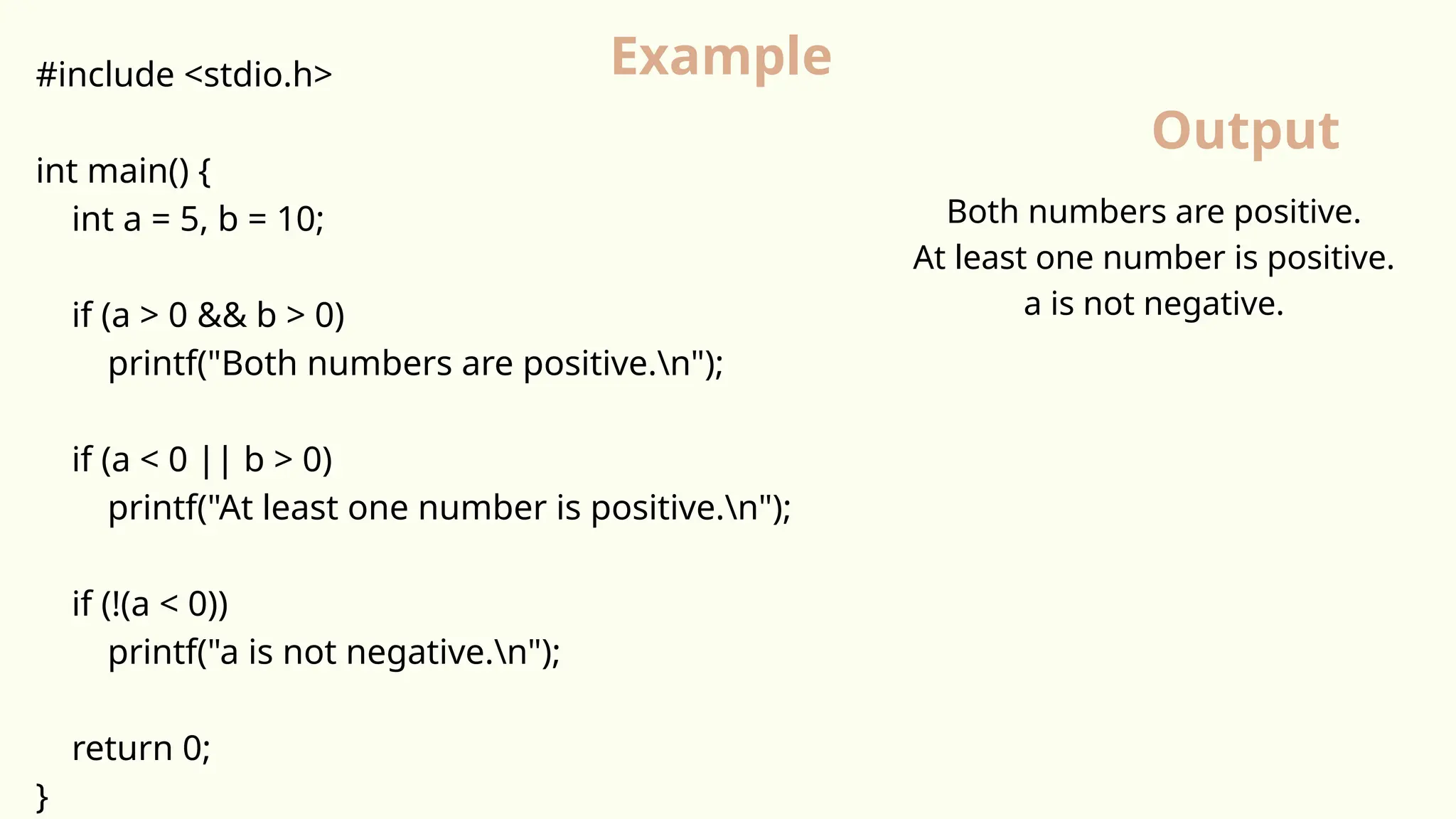 Example

#include <stdio.h>

int main() {
    int a = 5, b = 10;

    if (a > 0 && b > 0)
        printf("Both numbers are positive.\n");

    if (a < 0 || b > 0)
        printf("At least one number is positive.\n");

    if (!(a < 0))
        printf("a is not negative.\n");

    return 0;
}

Output

Both numbers are positive.
At least one number is positive.
a is not negative.